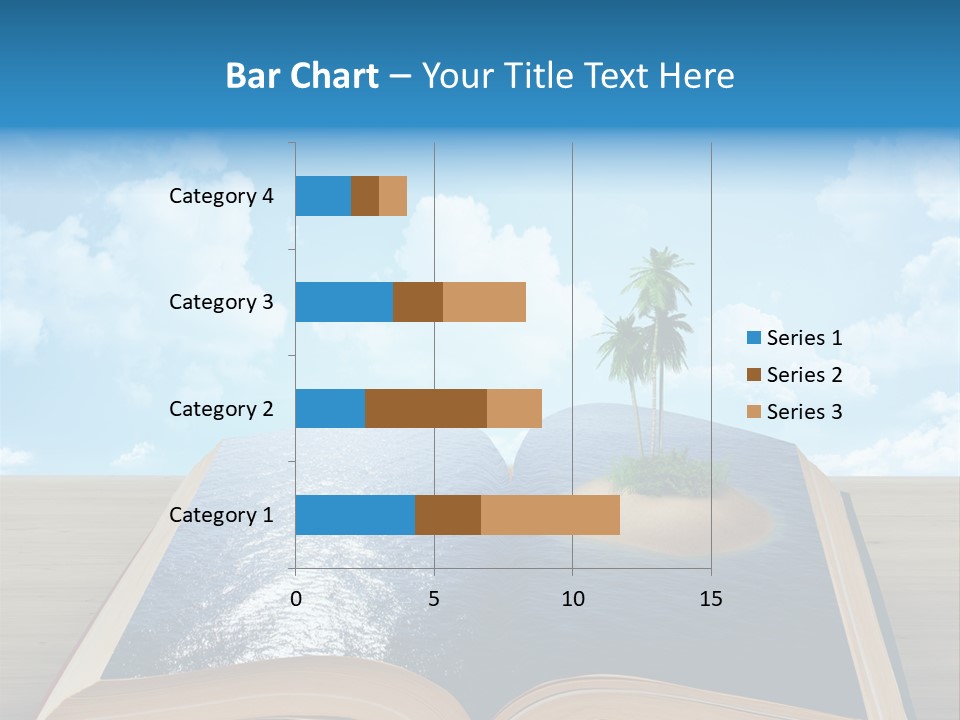 Bar Chart – Your Title Text Here

Category 4
Category 3
Category 2
Category 1

0 5 10 15

Series 1
Series 2
Series 3